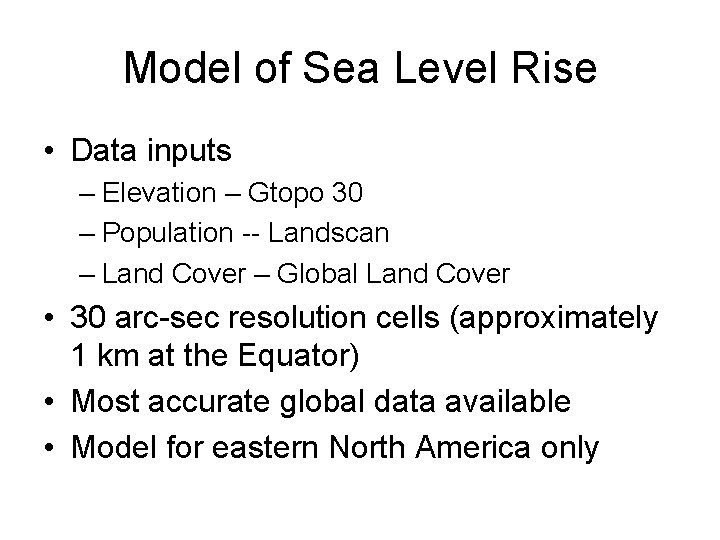 Model of Sea Level Rise

• Data inputs
– Elevation – Gtopo 30
– Population -- Landscan
– Land Cover – Global Land Cover
• 30 arc-sec resolution cells (approximately 1 km at the Equator)
• Most accurate global data available
• Model for eastern North America only